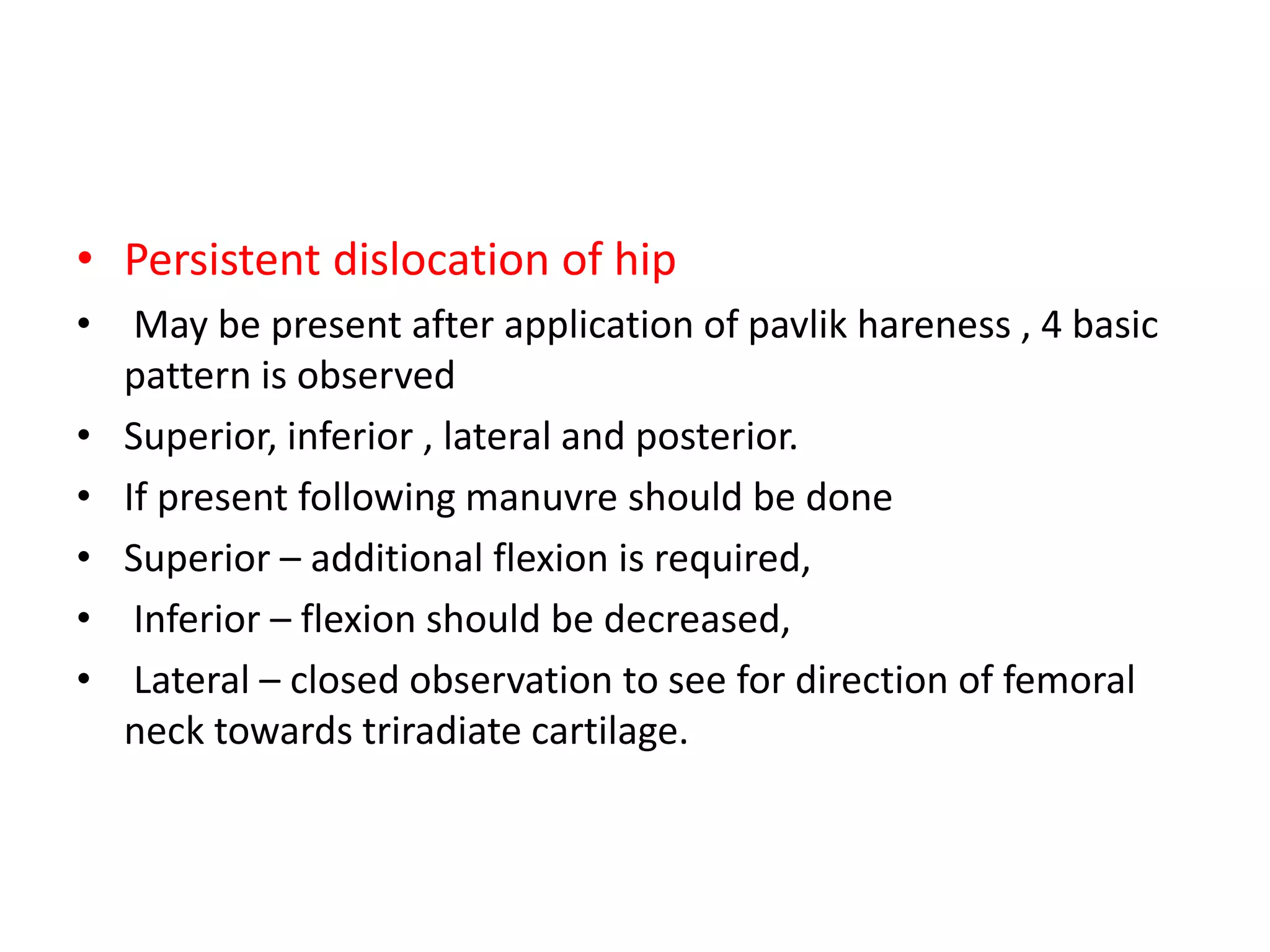 • Persistent dislocation of hip
• May be present after application of pavlik hareness , 4 basic pattern is observed
• Superior, inferior , lateral and posterior.
• If present following manuvre should be done
• Superior – additional flexion is required,
• Inferior – flexion should be decreased,
• Lateral – closed observation to see for direction of femoral neck towards triradiate cartilage.